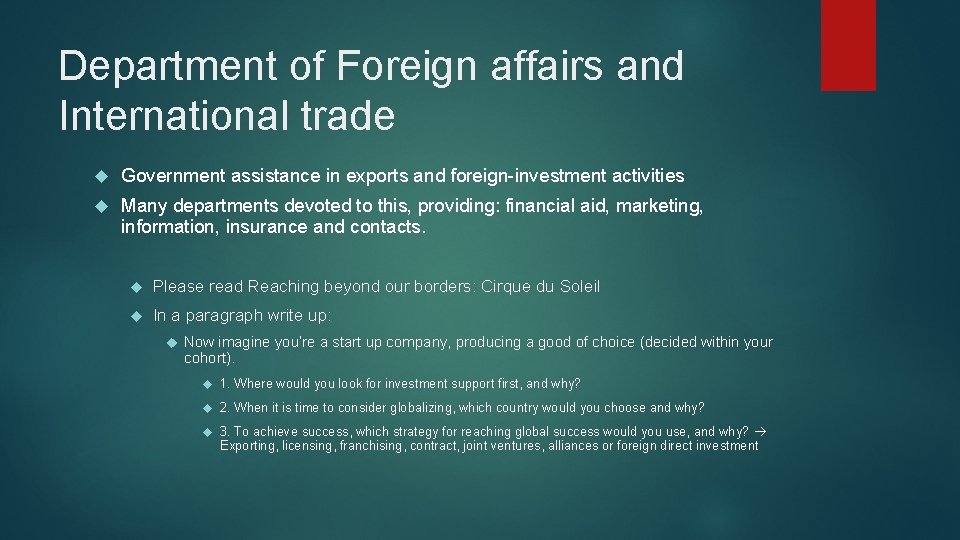 Department of Foreign affairs and International trade

Government assistance in exports and foreign-investment activities

Many departments devoted to this, providing: financial aid, marketing, information, insurance and contacts.

Please read Reaching beyond our borders: Cirque du Soleil

In a paragraph write up:

Now imagine you're a start up company, producing a good of choice (decided within your cohort).

1. Where would you look for investment support first, and why?

2. When it is time to consider globalizing, which country would you choose and why?

3. To achieve success, which strategy for reaching global success would you use, and why? → Exporting, licensing, franchising, contract, joint ventures, alliances or foreign direct investment